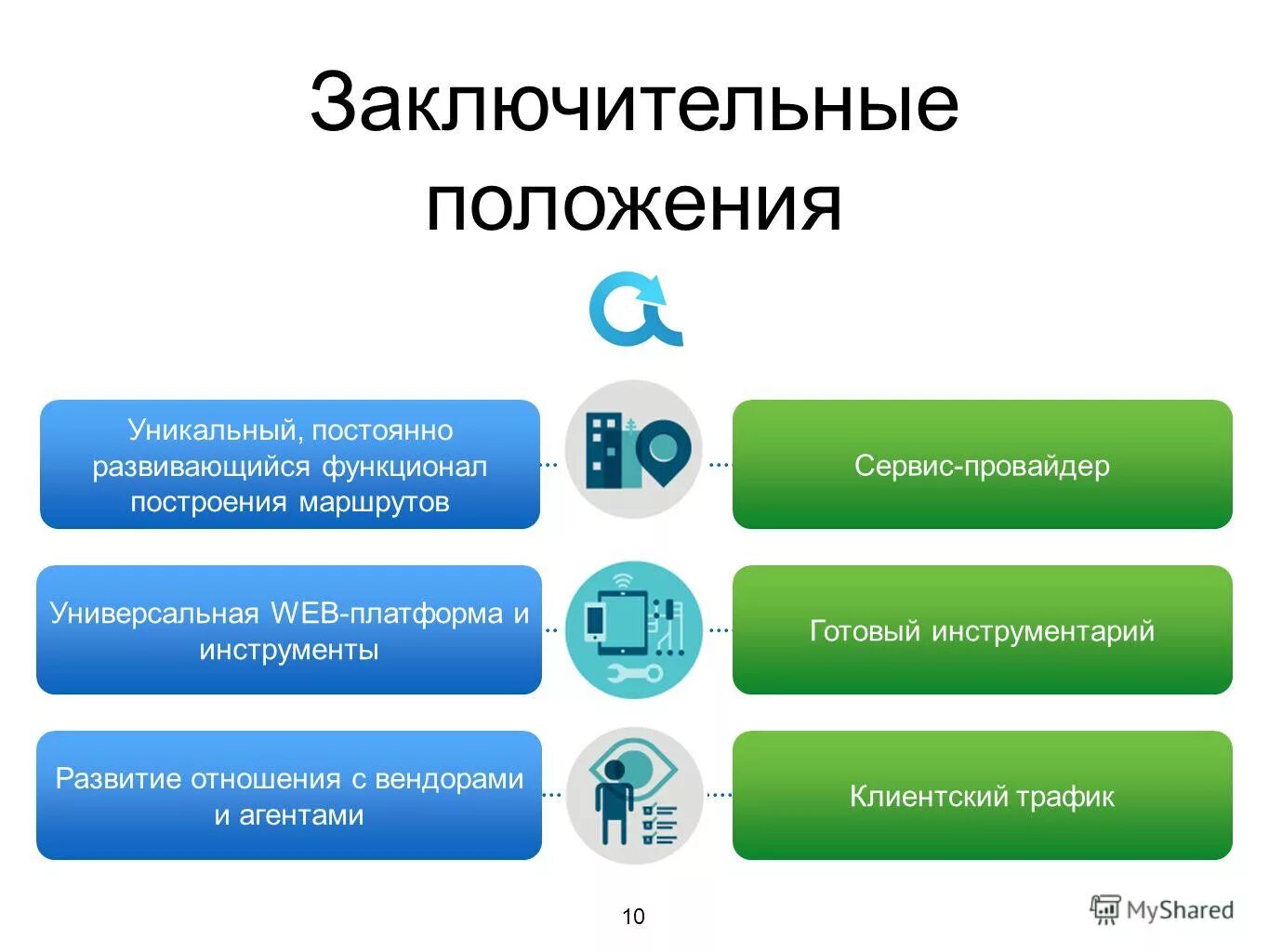 Заключительные положения

Уникальный, постоянно развивающийся функционал построения маршрутов

Сервис-провайдер

Универсальная WEB-платформа и инструменты

Готовый инструментарий

Развитие отношения с вендорами и агентами

Клиентский трафик

10

MyShared